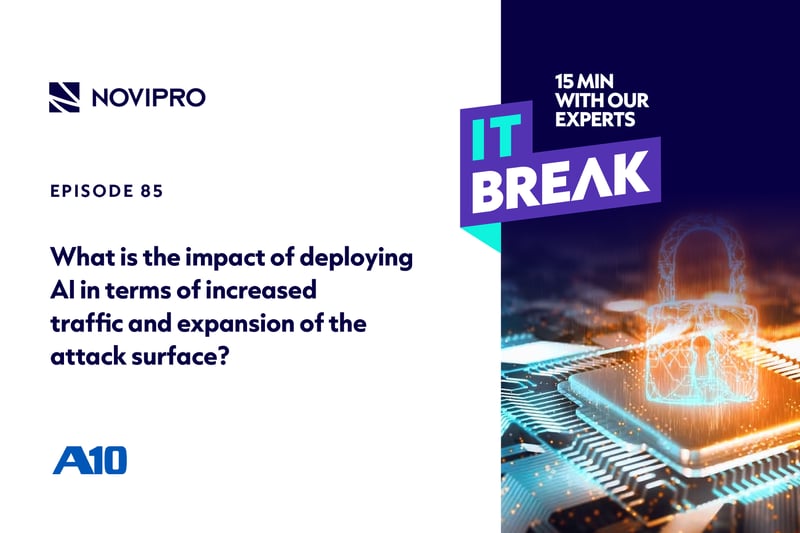 NOVIPRO

EPISODE 85

What is the impact of deploying AI in terms of increased traffic and expansion of the attack surface?

A10

15 MIN WITH OUR EXPERTS

IT BREAK